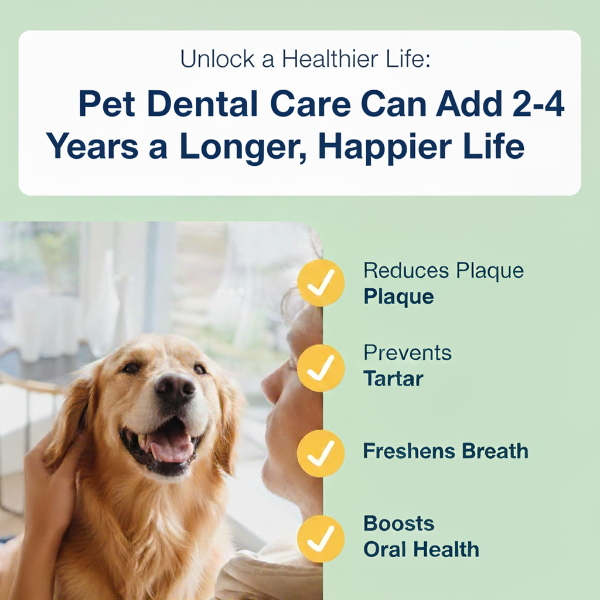 Unlock a Healthier Life:

Pet Dental Care Can Add 2-4 Years a Longer, Happier Life

Reduces Plaque
Plaque

Prevents
Tartar

Freshens Breath

Boosts
Oral Health